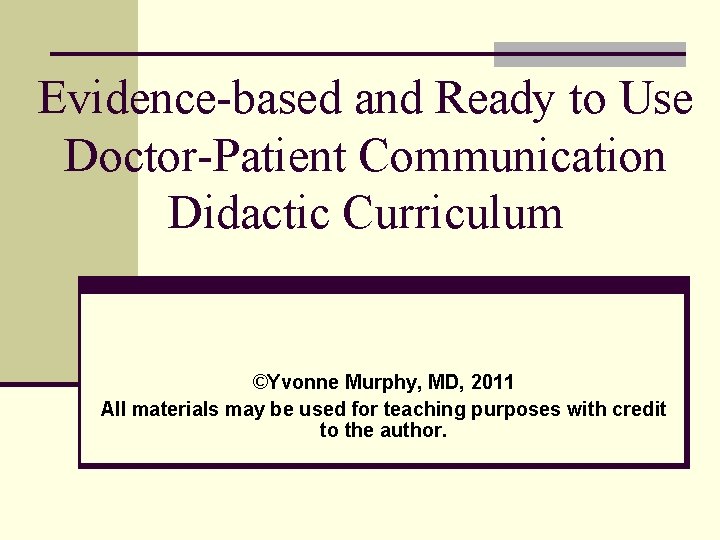 Evidence-based and Ready to Use Doctor-Patient Communication Didactic Curriculum

©Yvonne Murphy, MD, 2011
All materials may be used for teaching purposes with credit to the author.